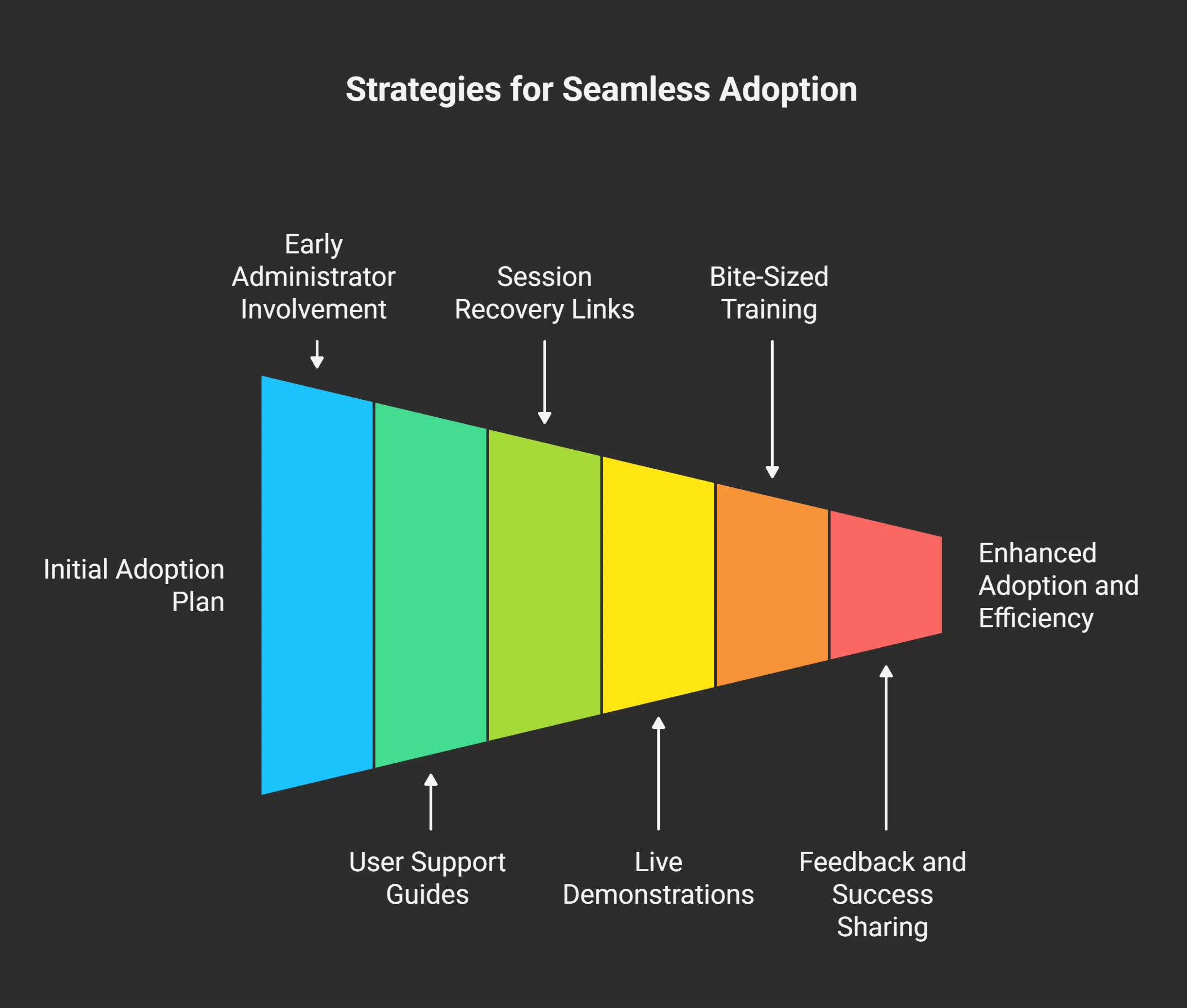 Strategies for Seamless Adoption

Early Administrator Involvement

Session Recovery Links

Bite-Sized Training

Initial Adoption Plan

Enhanced Adoption and Efficiency

User Support Guides

Live Demonstrations

Feedback and Success Sharing